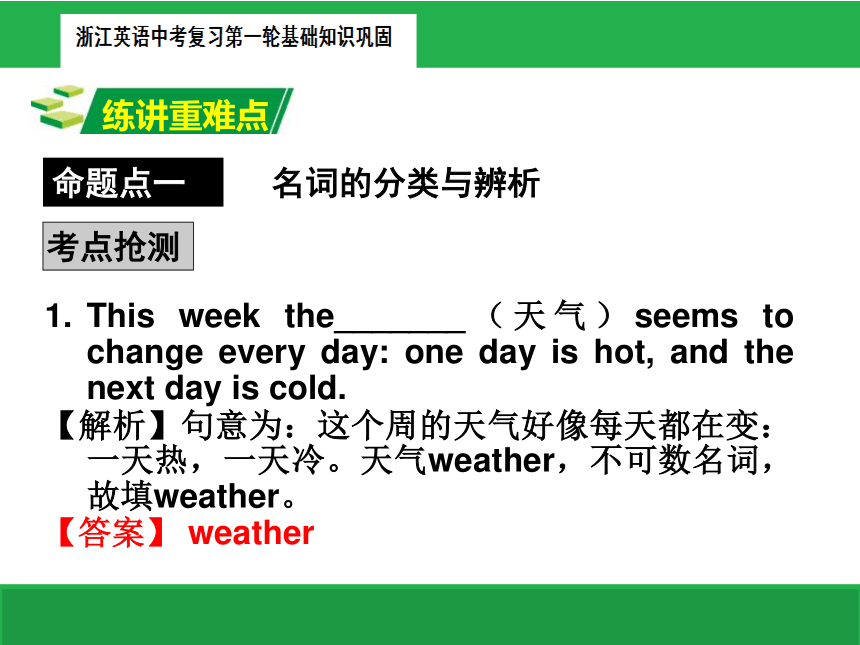 浙江英语中考复习第一轮基础知识巩固

练讲重难点

命题点一　名词的分类与辨析

考点抢测

1. This week the________（天气）seems to change every day: one day is hot, and the next day is cold.

【解析】句意为：这个周的天气好像每天都在变：一天热，一天冷。天气weather，不可数名词，故填weather。

【答案】 weather